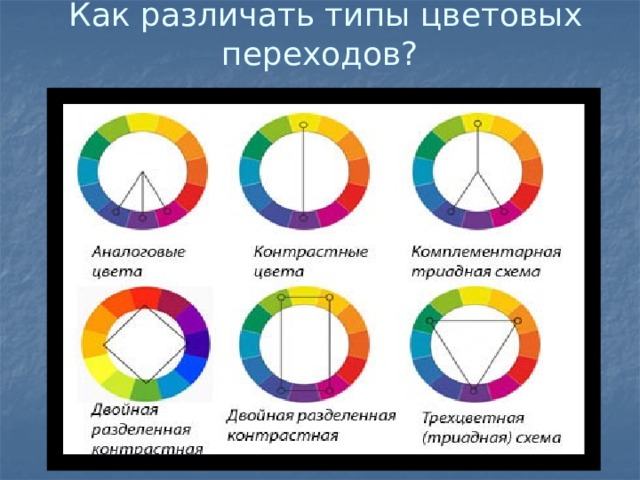 Как различать типы цветовых переходов?

Аналоговые цвета

Контрастные цвета

Комплементарная триадная схема

Двойная разделенная контрастная

Двойная разделенная контрастная

Трехцветная (триадная) схема